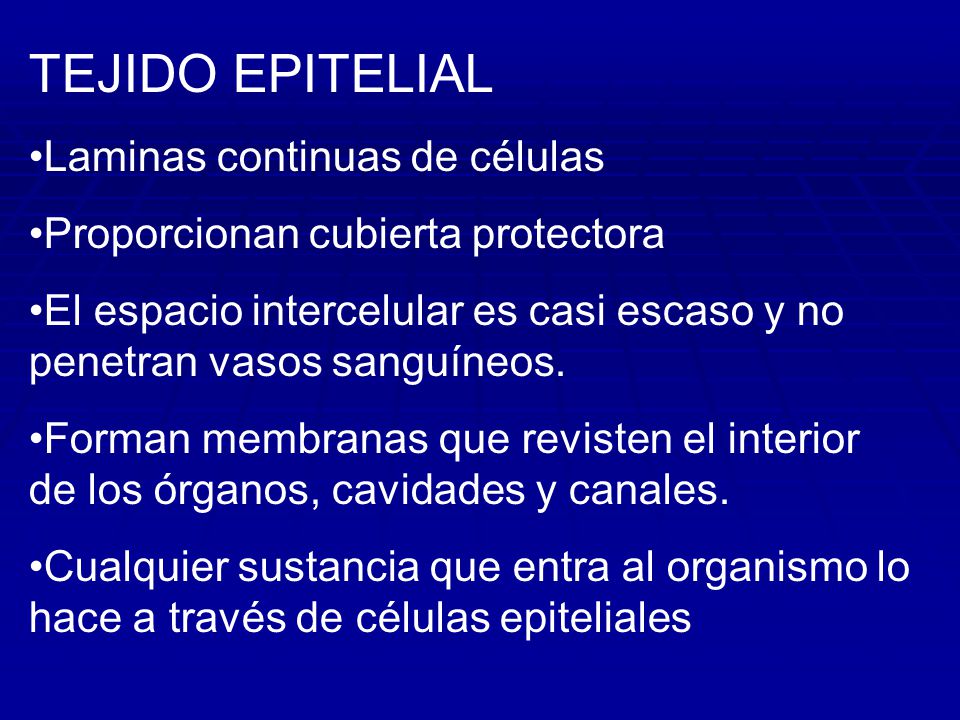 TEJIDO EPITELIAL

•Laminas continuas de células

•Proporcionan cubierta protectora

•El espacio intercelular es casi escaso y no penetran vasos sanguíneos.

•Forman membranas que revisten el interior de los órganos, cavidades y canales.

•Cualquier sustancia que entra al organismo lo hace a través de células epiteliales